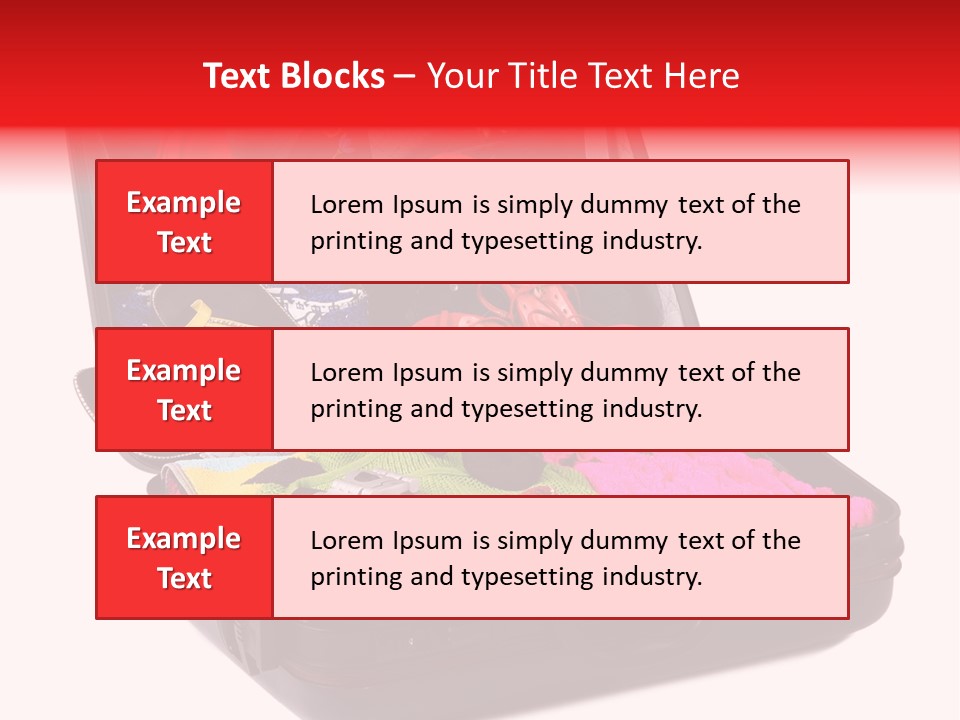 Text Blocks – Your Title Text Here

Example Text

Lorem Ipsum is simply dummy text of the printing and typesetting industry.

Example Text

Lorem Ipsum is simply dummy text of the printing and typesetting industry.

Example Text

Lorem Ipsum is simply dummy text of the printing and typesetting industry.